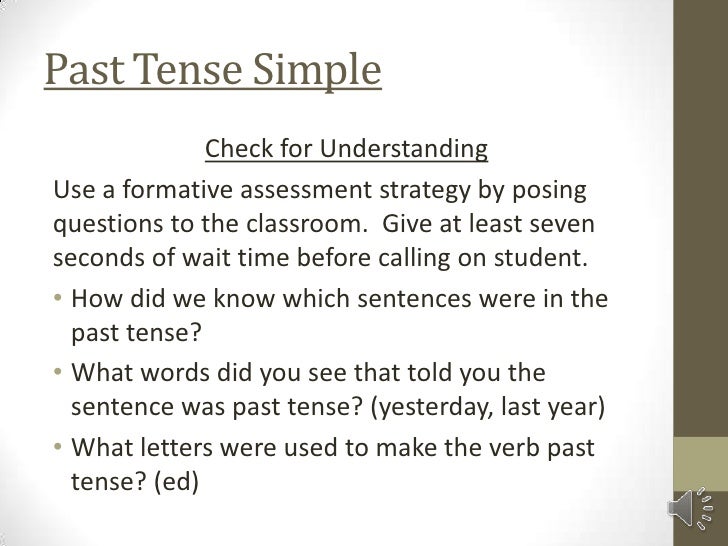 Past Tense Simple

Check for Understanding

Use a formative assessment strategy by posing questions to the classroom.  Give at least seven seconds of wait time before calling on student.

• How did we know which sentences were in the past tense?
• What words did you see that told you the sentence was past tense? (yesterday, last year)
• What letters were used to make the verb past tense? (ed)